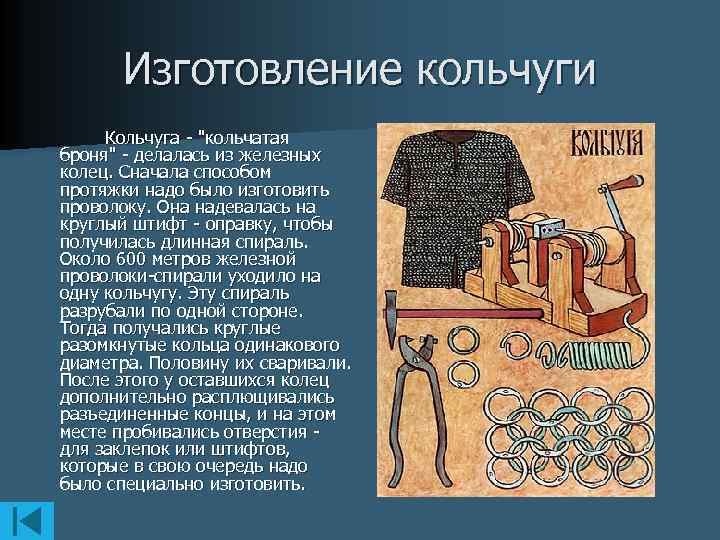 Изготовление кольчуги

Кольчуга - "кольчатая броня" - делалась из железных колец. Сначала способом протяжки надо было изготовить проволоку. Она надевалась на круглый штифт - оправку, чтобы получилась длинная спираль. Около 600 метров железной проволоки-спирали уходило на одну кольчугу. Эту спираль разрубали по одной стороне. Тогда получались круглые разомкнутые кольца одинакового диаметра. Половину их сваривали. После этого у оставшихся колец дополнительно расплющивались разъединенные концы, и на этом месте пробивались отверстия - для заклепок или штифтов, которые в свою очередь надо было специально изготовить.

КОЛЬЧУГА